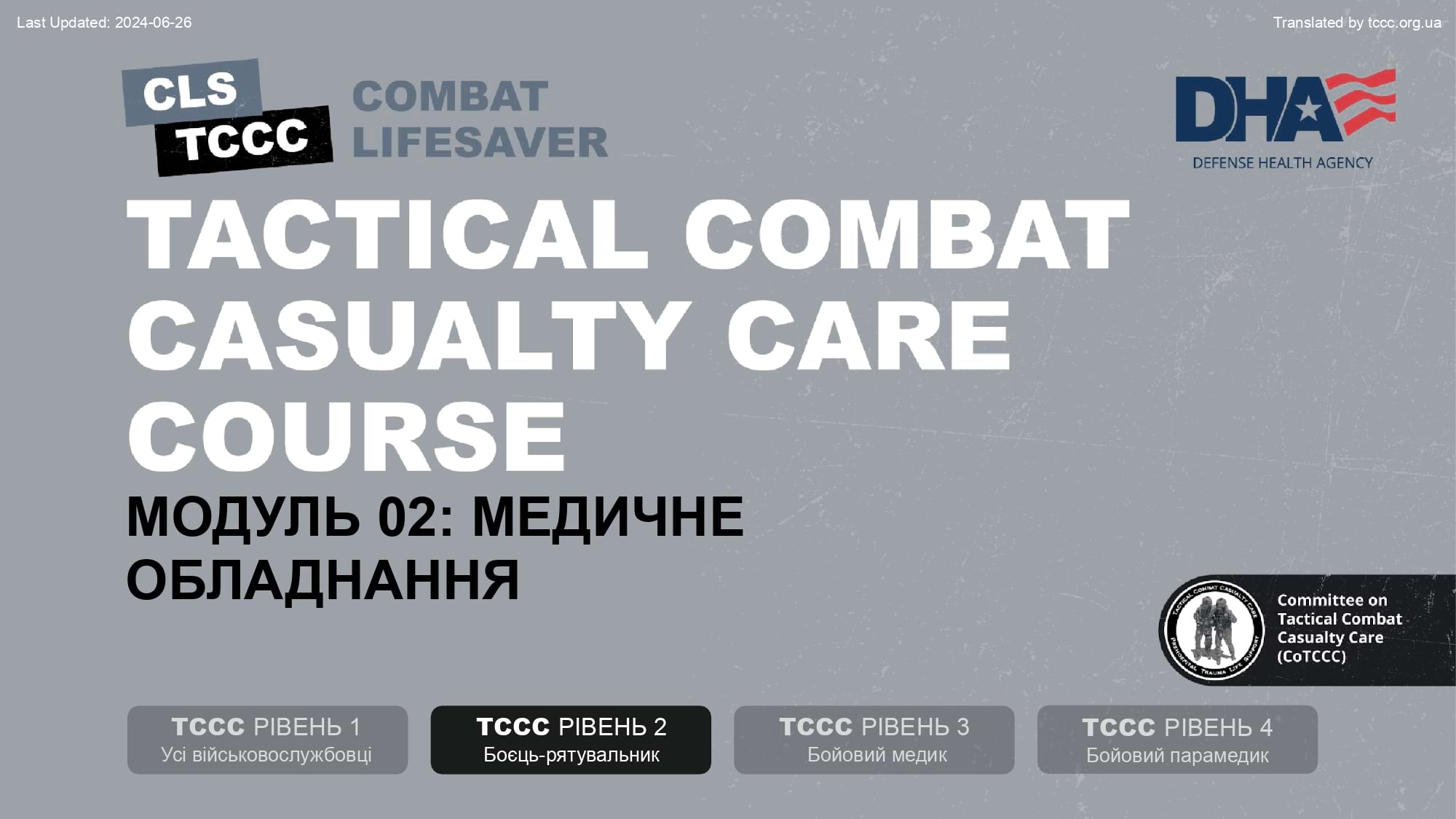 Last Updated: 2024-06-26

Translated by tccc.org.ua

CLS
TCCC

COMBAT
LIFESAVER

DHA
DEFENSE HEALTH AGENCY

TACTICAL COMBAT CASUALTY CARE COURSE

МОДУЛЬ 02: МЕДИЧНЕ ОБЛАДНАННЯ

TACTICAL COMBAT CASUALTY CARE
PREHOSPITAL TRAUMA LIFE SUPPORT

Committee on Tactical Combat Casualty Care (CoTCCC)

TCCC РІВЕНЬ 1
Усі військовослужбовці

TCCC РІВЕНЬ 2
Боєць-рятувальник

TCCC РІВЕНЬ 3
Бойовий медик

TCCC РІВЕНЬ 4
Бойовий парамедик